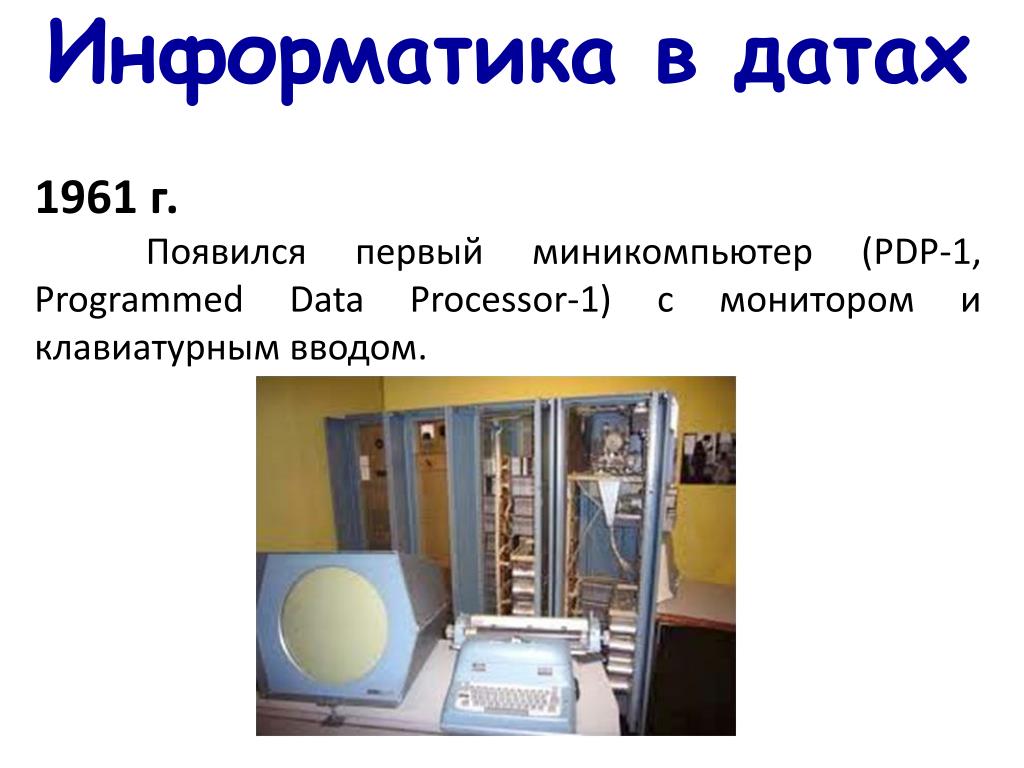 Информатика в датах

1961 г.

Появился первый миникомпьютер (PDP-1, Programmed Data Processor-1) с монитором и клавиатурным вводом.